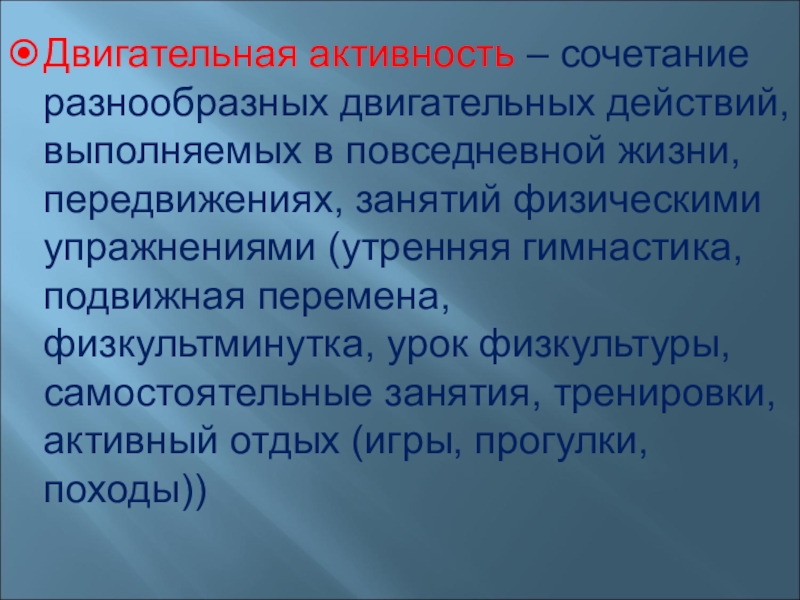 Двигательная активность – сочетание разнообразных двигательных действий, выполняемых в повседневной жизни, передвижениях, занятий физическими упражнениями (утренняя гимнастика, подвижная перемена, физкультминутка, урок физкультуры, самостоятельные занятия, тренировки, активный отдых (игры, прогулки, походы))